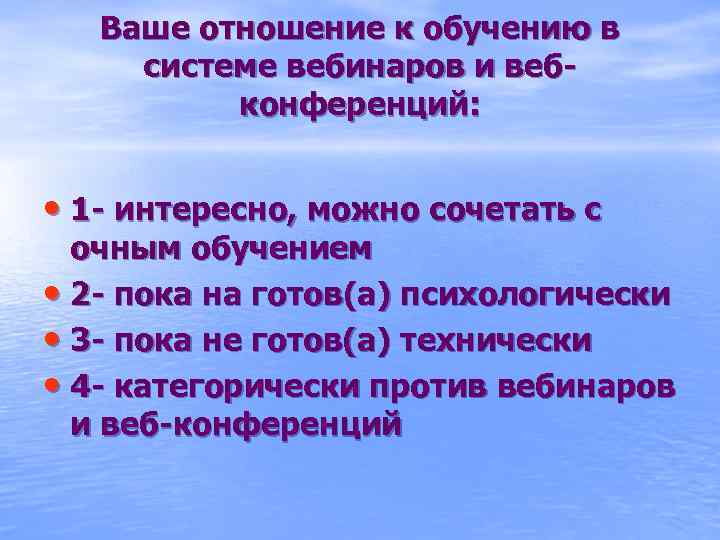 Ваше отношение к обучению в системе вебинаров и веб-конференций:

• 1- интересно, можно сочетать с очным обучением
• 2- пока на готов(а) психологически
• 3- пока не готов(а) технически
• 4- категорически против вебинаров и веб-конференций